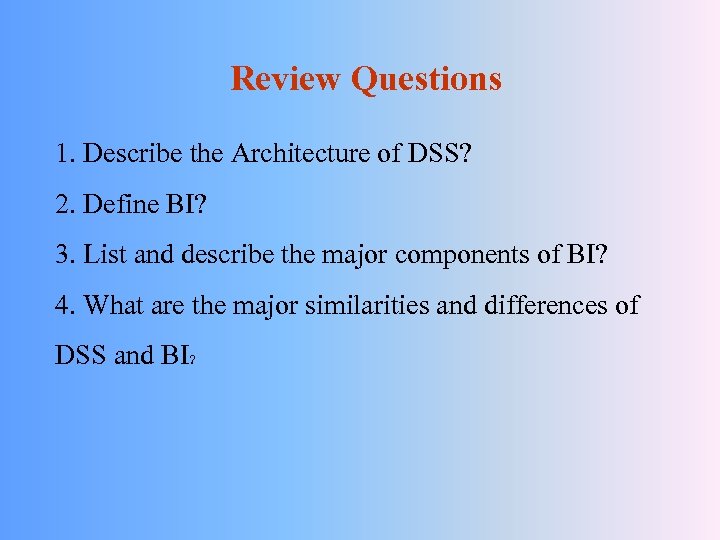 Review Questions

1. Describe the Architecture of DSS?

2. Define BI?

3. List and describe the major components of BI?

4. What are the major similarities and differences of DSS and BI?